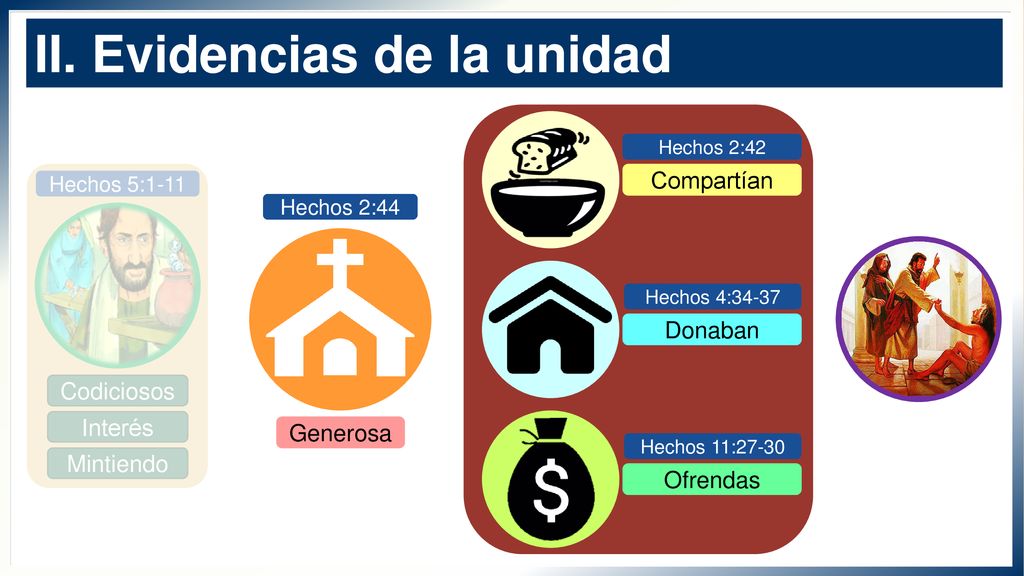 II. Evidencias de la unidad

Hechos 5:1-11

Codiciosos

Interés

Mintiendo

Hechos 2:44

Generosa

Hechos 2:42

Compartían

Hechos 4:34-37

Donaban

Hechos 11:27-30

Ofrendas

$